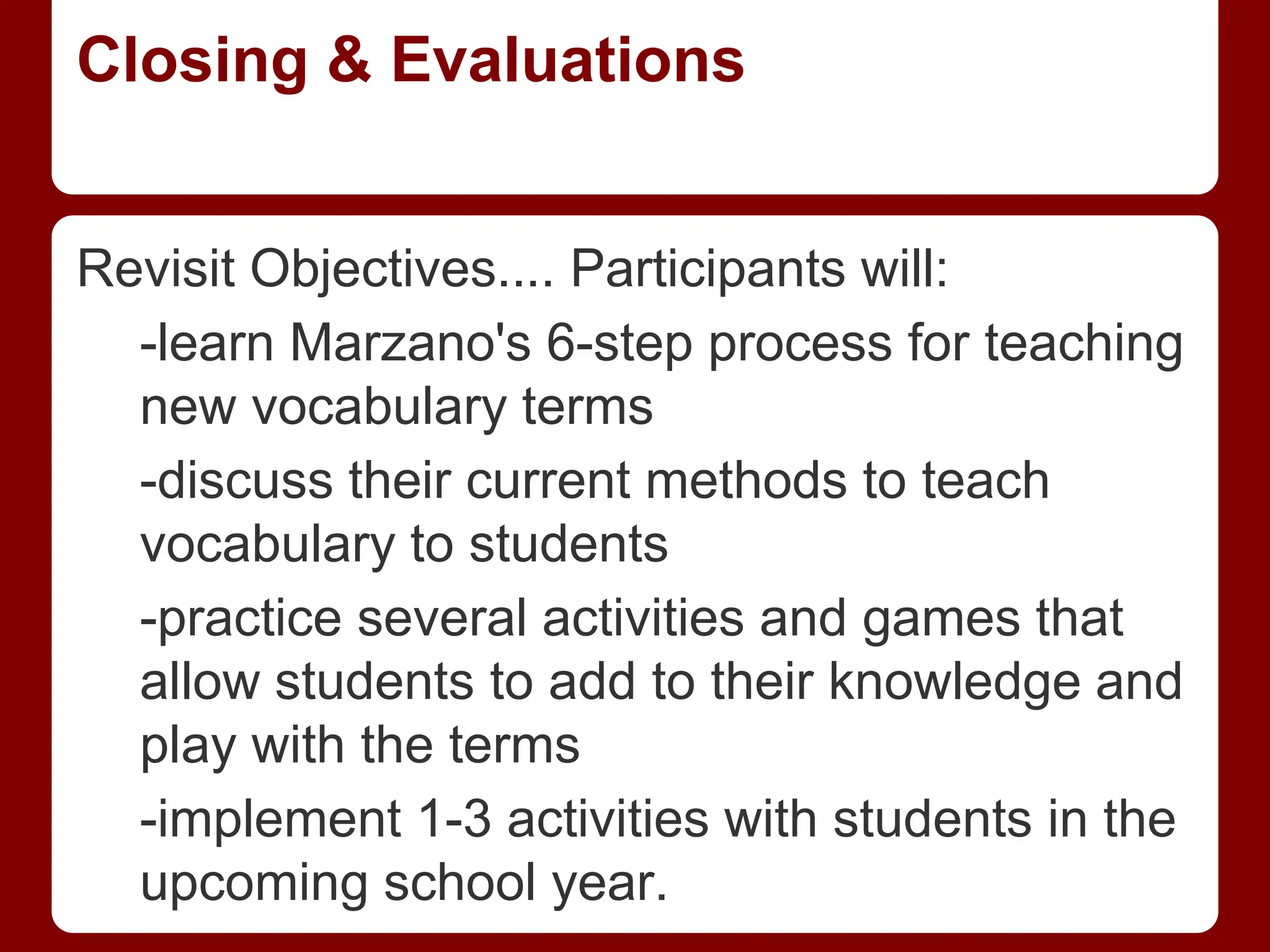 Closing & Evaluations

Revisit Objectives.... Participants will:

-learn Marzano's 6-step process for teaching new vocabulary terms

-discuss their current methods to teach vocabulary to students

-practice several activities and games that allow students to add to their knowledge and play with the terms

-implement 1-3 activities with students in the upcoming school year.